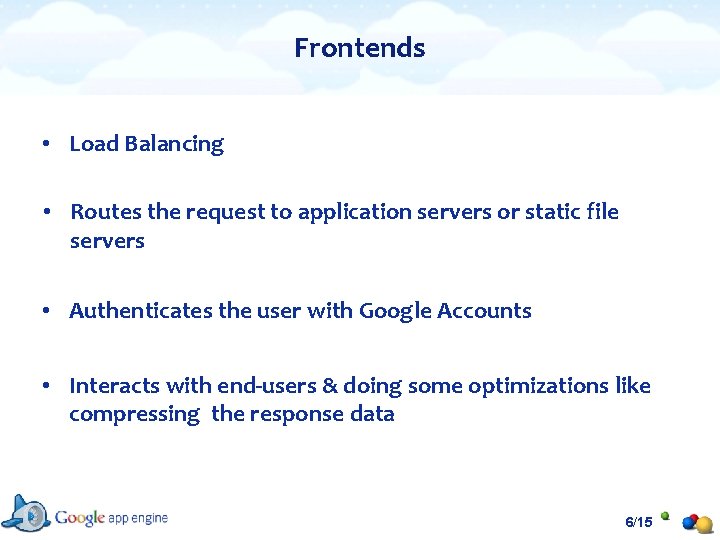 Frontends

• Load Balancing

• Routes the request to application servers or static file servers

• Authenticates the user with Google Accounts

• Interacts with end-users & doing some optimizations like compressing  the response data

Google app engine

6/15